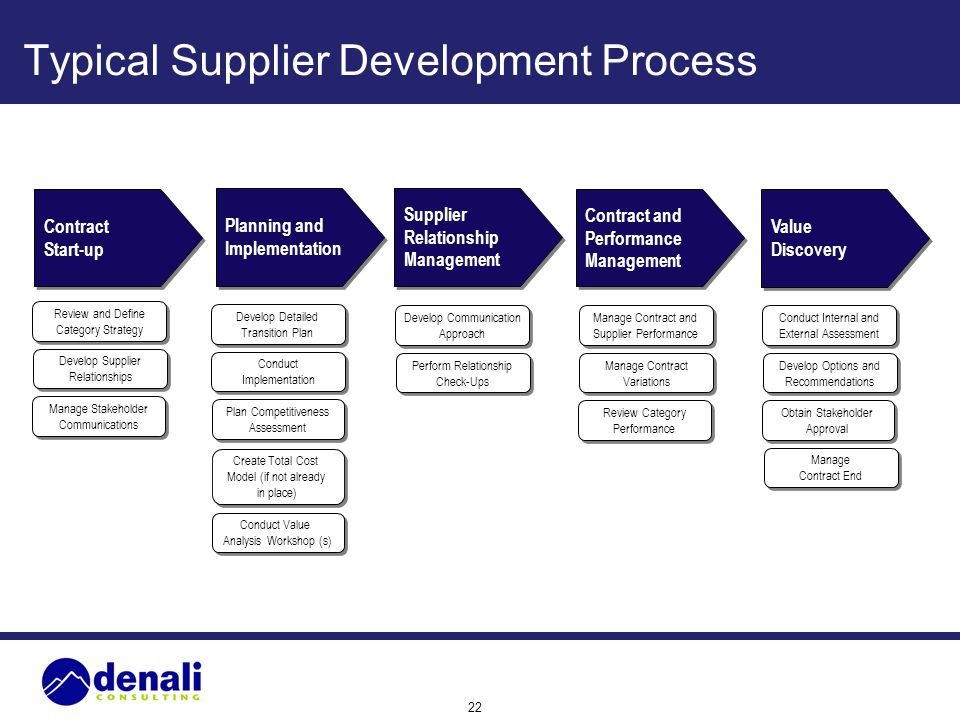 Typical Supplier Development Process

Contract Start-up

Review and Define Category Strategy

Develop Supplier Relationships

Manage Stakeholder Communications

Planning and Implementation

Develop Detailed Transition Plan

Conduct Implementation

Plan Competitiveness Assessment

Create Total Cost Model (if not already in place)

Conduct Value Analysis Workshop (s)

Supplier Relationship Management

Develop Communication Approach

Perform Relationship Check-Ups

Contract and Performance Management

Manage Contract and Supplier Performance

Manage Contract Variations

Review Category Performance

Value Discovery

Conduct Internal and External Assessment

Develop Options and Recommendations

Obtain Stakeholder Approval

Manage Contract End

denali CONSULTING

22